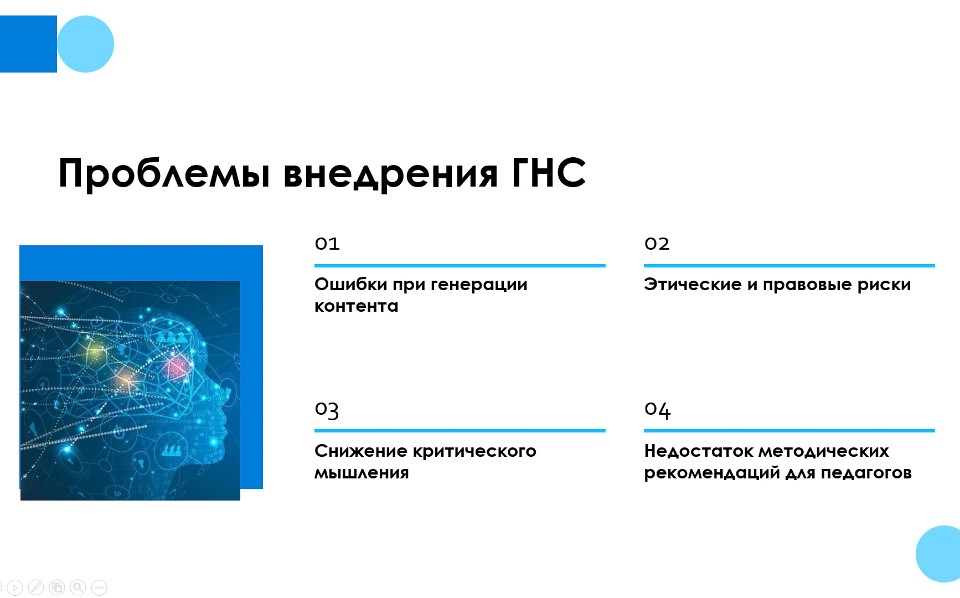 Проблемы внедрения ГНС

01

Ошибки при генерации контента

02

Этические и правовые риски

03

Снижение критического мышления

04

Недостаток методических рекомендаций для педагогов